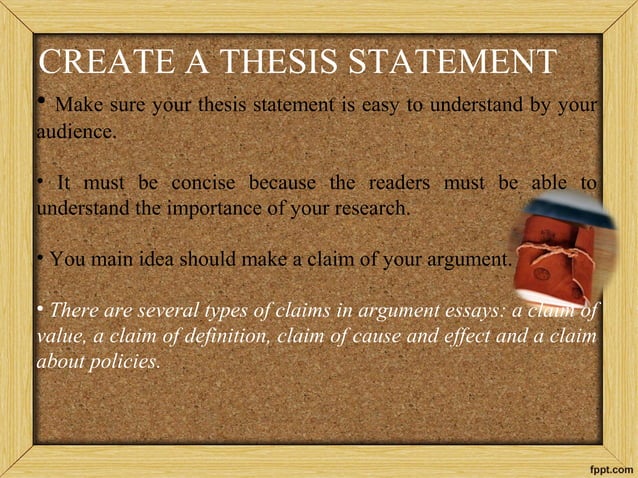 CREATE A THESIS STATEMENT

• Make sure your thesis statement is easy to understand by your audience.

• It must be concise because the readers must be able to understand the importance of your research.

• You main idea should make a claim of your argument.

• There are several types of claims in argument essays: a claim of value, a claim of definition, claim of cause and effect and a claim about policies.

fppt.com